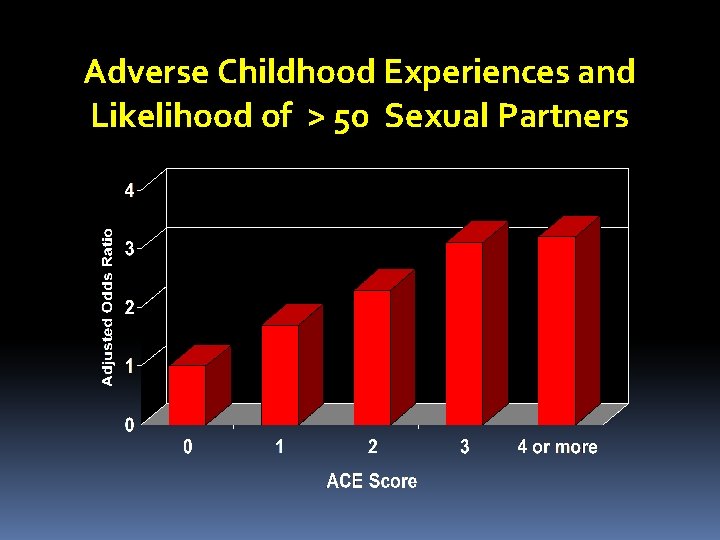 Adverse Childhood Experiences and Likelihood of > 50 Sexual Partners

Adjusted Odds Ratio

4
3
2
1
0

0
1
2
3
4 or more

ACE Score